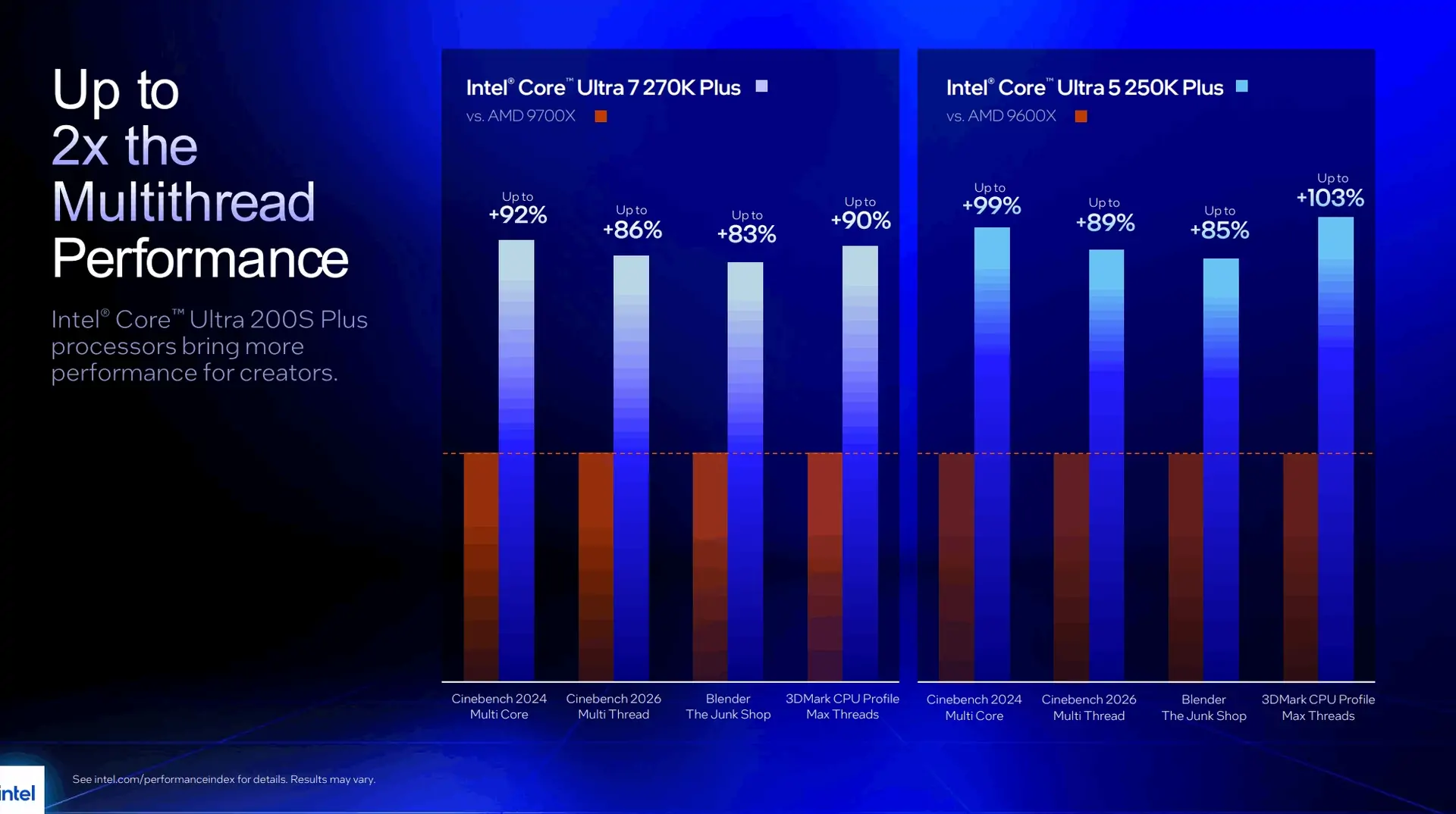 Up to
2x the
Multithread
Performance

Intel® Core™ Ultra 200S Plus processors bring more performance for creators.

Intel® Core™ Ultra 7 270K Plus
vs. AMD 9700X

Up to
+92%

Up to
+86%

Up to
+83%

Up to
+90%

Cinebench 2024
Multi Core

Cinebench 2026
Multi Thread

Blender
The Junk Shop

3DMark CPU Profile
Max Threads

Intel® Core™ Ultra 5 250K Plus
vs. AMD 9600X

Up to
+99%

Up to
+89%

Up to
+85%

Up to
+103%

Cinebench 2024
Multi Core

Cinebench 2026
Multi Thread

Blender
The Junk Shop

3DMark CPU Profile
Max Threads

intel

See intel.com/performanceindex for details. Results may vary.